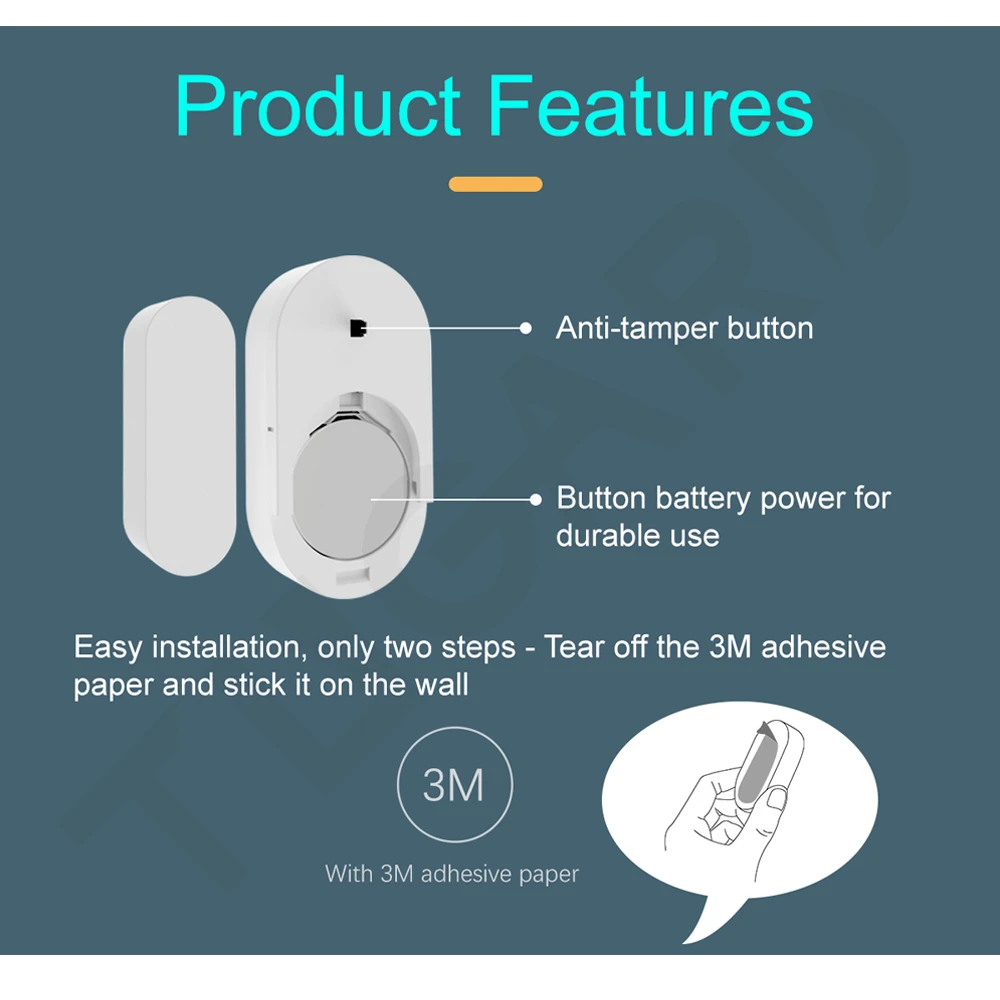 Product Features

Anti-tamper button

Button battery power for durable use

Easy installation, only two steps - Tear off the 3M adhesive paper and stick it on the wall

3M

With 3M adhesive paper